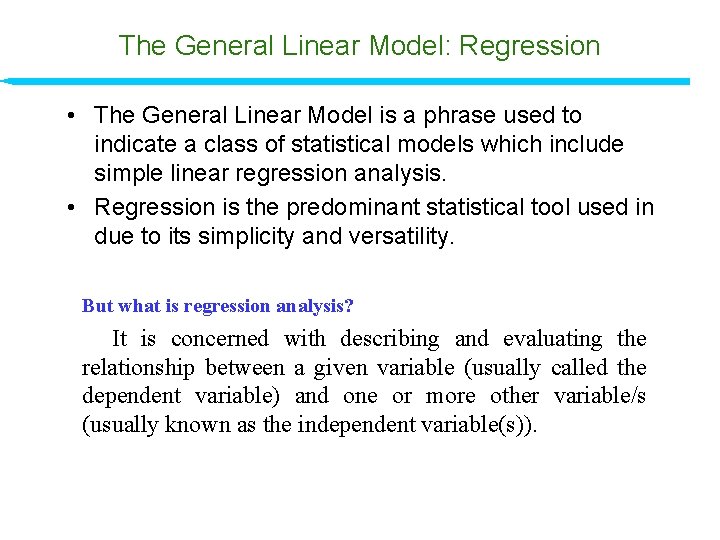 The General Linear Model: Regression

• The General Linear Model is a phrase used to indicate a class of statistical models which include simple linear regression analysis.
• Regression is the predominant statistical tool used in due to its simplicity and versatility.

But what is regression analysis?

It is concerned with describing and evaluating the relationship between a given variable (usually called the dependent variable) and one or more other variable/s (usually known as the independent variable(s)).